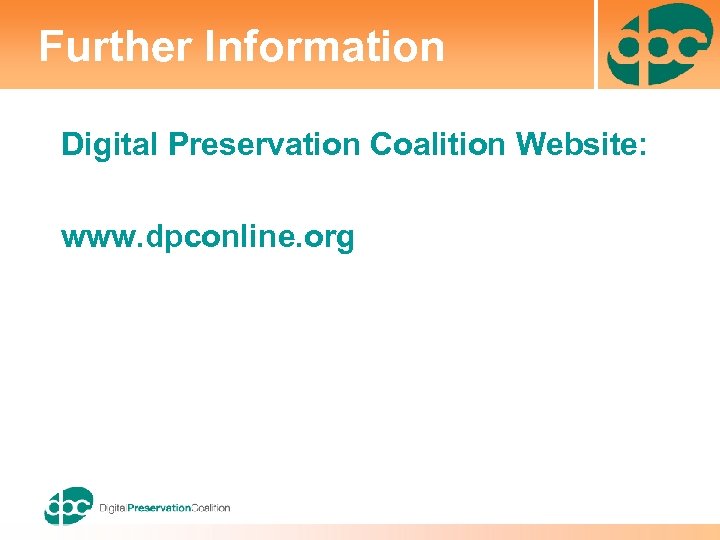 Further Information

dpc

Digital Preservation Coalition Website:

www.dpconline.org

dpc Digital Preservation Coalition